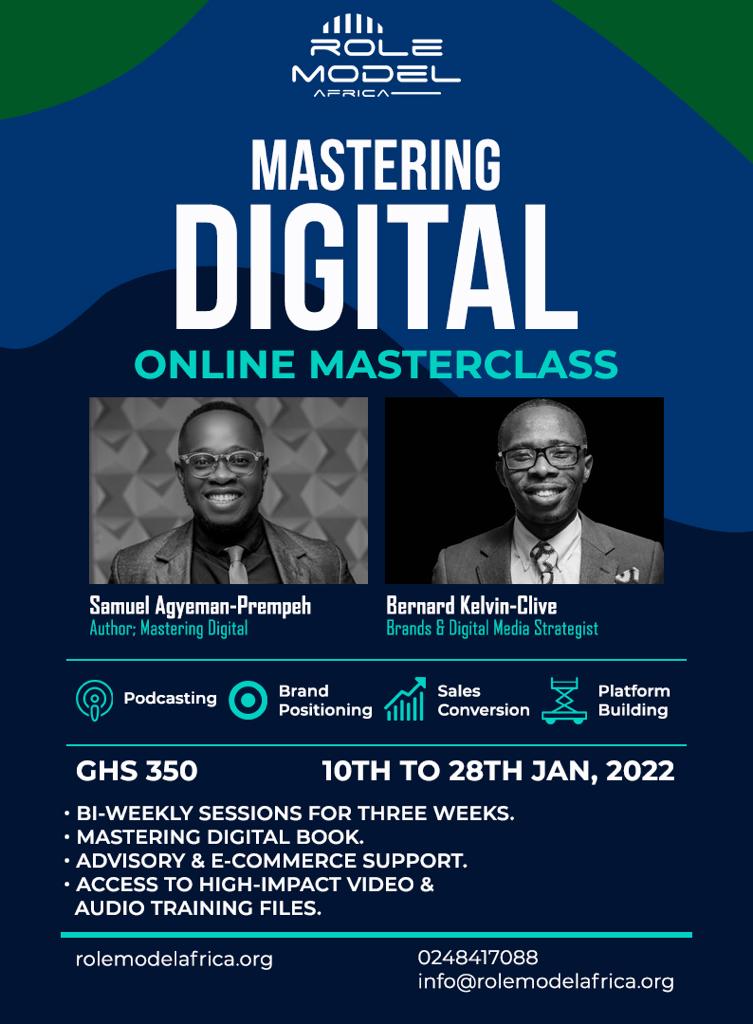 ROLE MODEL AFRICA

MASTERING
DIGITAL
ONLINE MASTERCLASS

Samuel Agyeman-Prempeh
Author; Mastering Digital

Bernard Kelvin-Clive
Brands & Digital Media Strategist

Podcasting
Brand Positioning
Sales Conversion
Platform Building

GHS 350
10TH TO 28TH JAN, 2022

• BI-WEEKLY SESSIONS FOR THREE WEEKS.
• MASTERING DIGITAL BOOK.
• ADVISORY & E-COMMERCE SUPPORT.
• ACCESS TO HIGH-IMPACT VIDEO & AUDIO TRAINING FILES.

rolemodelafrica.org
0248417088
info@rolemodelafrica.org